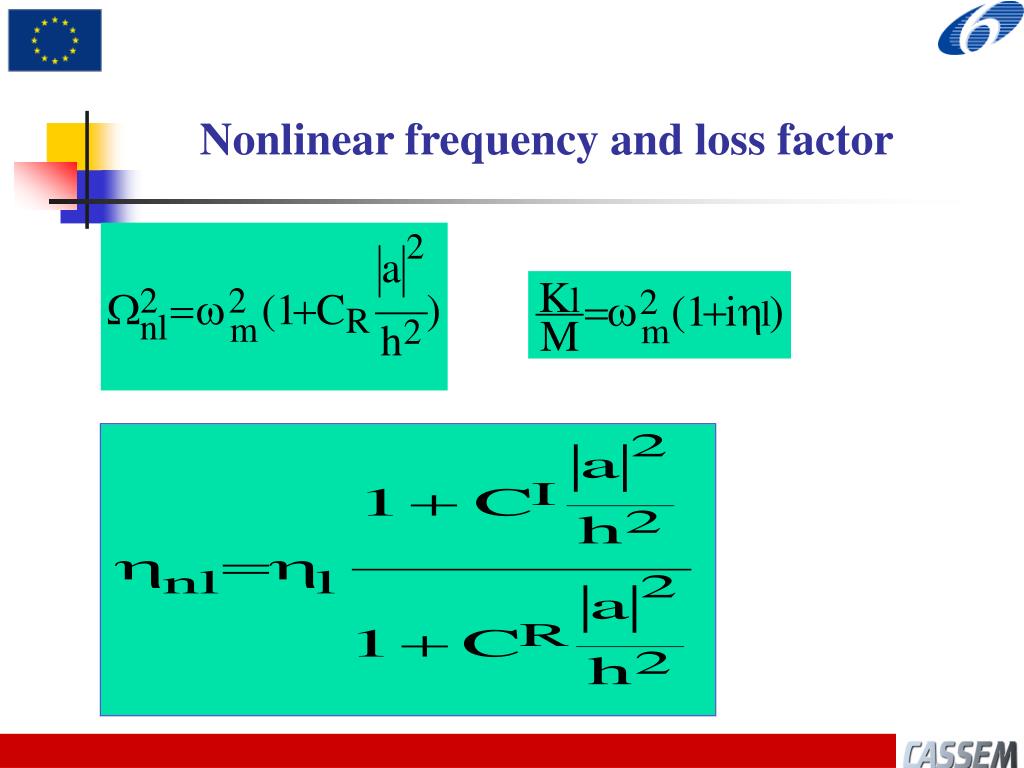 Nonlinear frequency and loss factor

$\Omega_{nl}^2=\omega_m^2(1+C_R\frac{|a|^2}{h^2})$

$\frac{K_l}{M}=\omega_m^2(1+i\eta_l)$

$\eta_{nl}=\eta_l\frac{1+C^I\frac{|a|^2}{h^2}}{1+C^R\frac{|a|^2}{h^2}}$

CASSEM